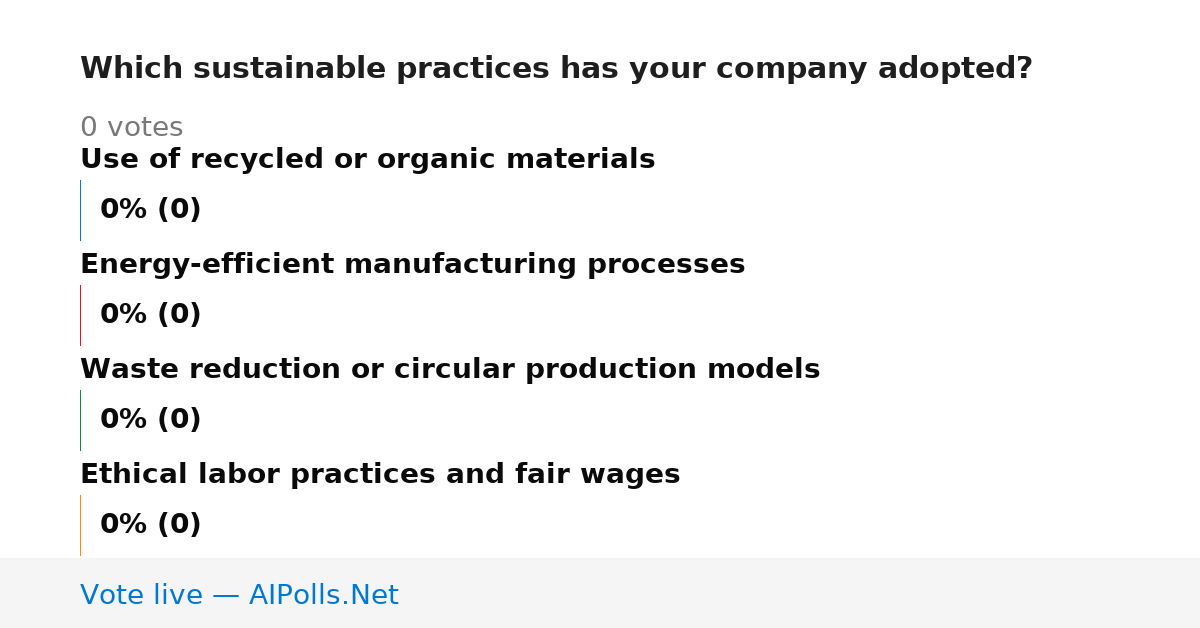 Which sustainable practices has your company adopted?

0 votes

Use of recycled or organic materials

0% (0)

Energy-efficient manufacturing processes

0% (0)

Waste reduction or circular production models

0% (0)

Ethical labor practices and fair wages

0% (0)

Vote live — AIPolls.Net